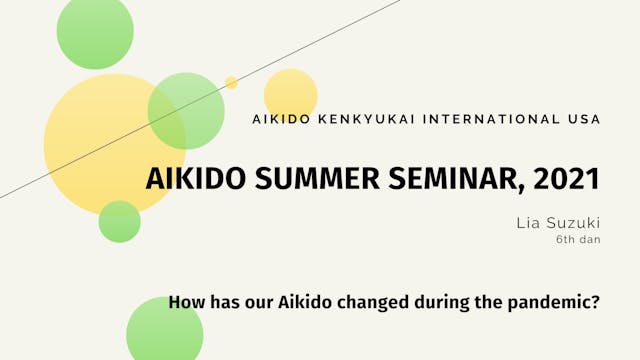 AIKIDO KENKYUKAI INTERNATIONAL USA

AIKIDO SUMMER SEMINAR, 2021

Lia Suzuki
6th dan

How has our Aikido changed during the pandemic?